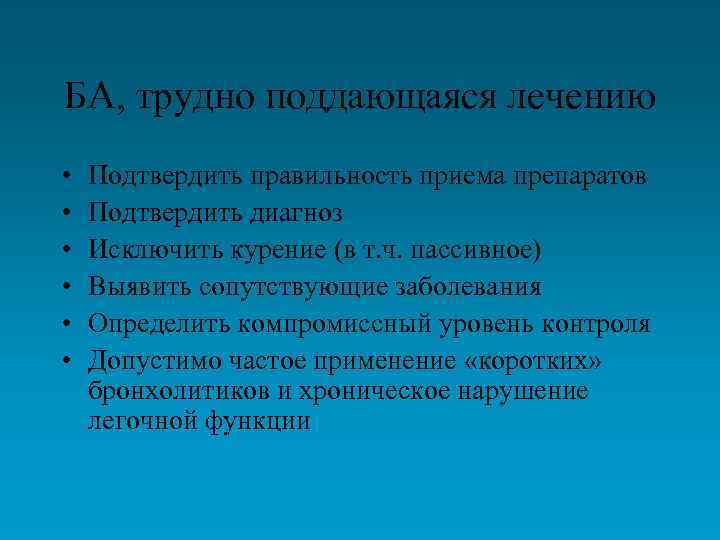 БА, трудно поддающаяся лечению

• Подтвердить правильность приема препаратов
• Подтвердить диагноз
• Исключить курение (в т.ч. пассивное)
• Выявить сопутствующие заболевания
• Определить компромиссный уровень контроля
• Допустимо частое применение «коротких» бронхолитиков и хроническое нарушение легочной функции